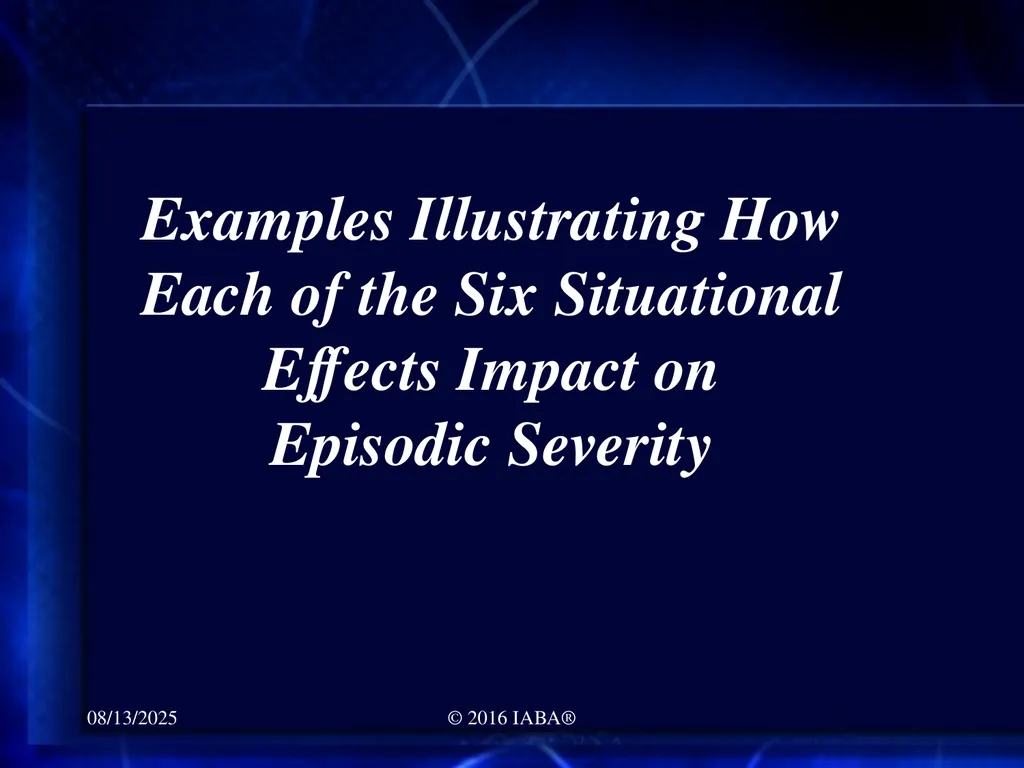 Examples Illustrating How Each of the Six Situational Effects Impact on Episodic Severity

08/13/2025

© 2016 IABA®